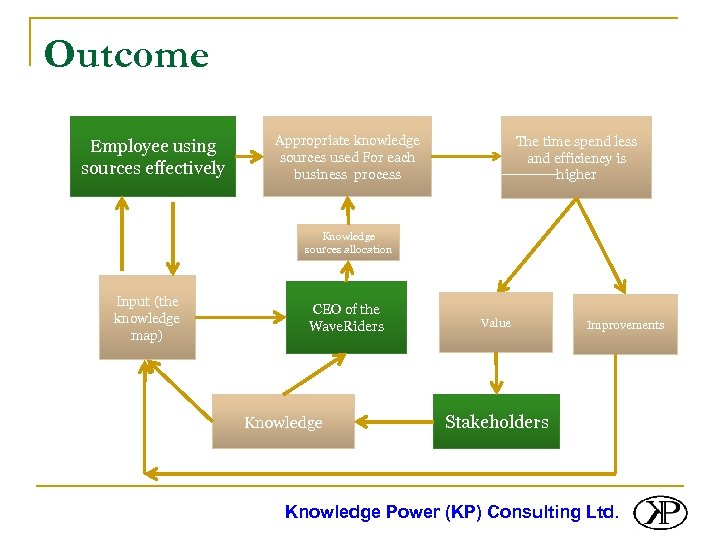 Outcome

Employee using sources effectively

Appropriate knowledge sources used For each business process

The time spend less and efficiency is higher

Knowledge sources allocation

Input (the knowledge map)

CEO of the WaveRiders

Value

Improvements

Knowledge

Stakeholders

Knowledge Power (KP) Consulting Ltd.

KP